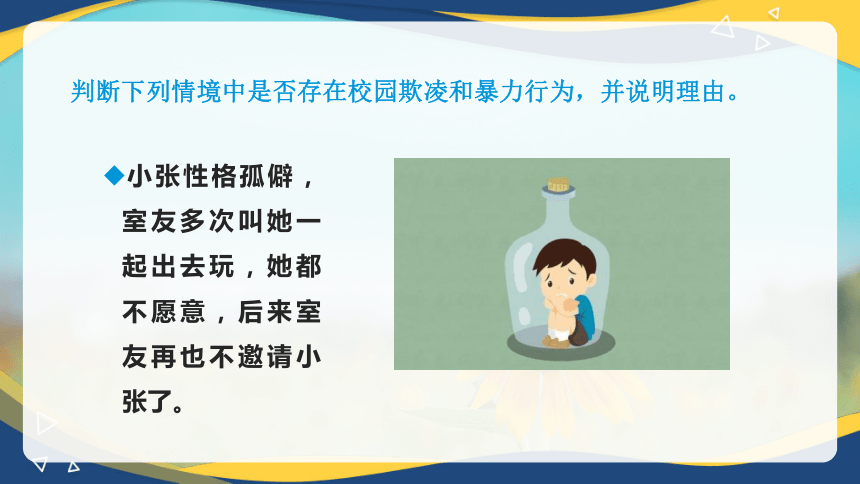 判断下列情境中是否存在校园欺凌和暴力行为，并说明理由。

◆小张性格孤僻，室友多次叫她一起出去玩，她都不愿意，后来室友再也不邀请小张了。